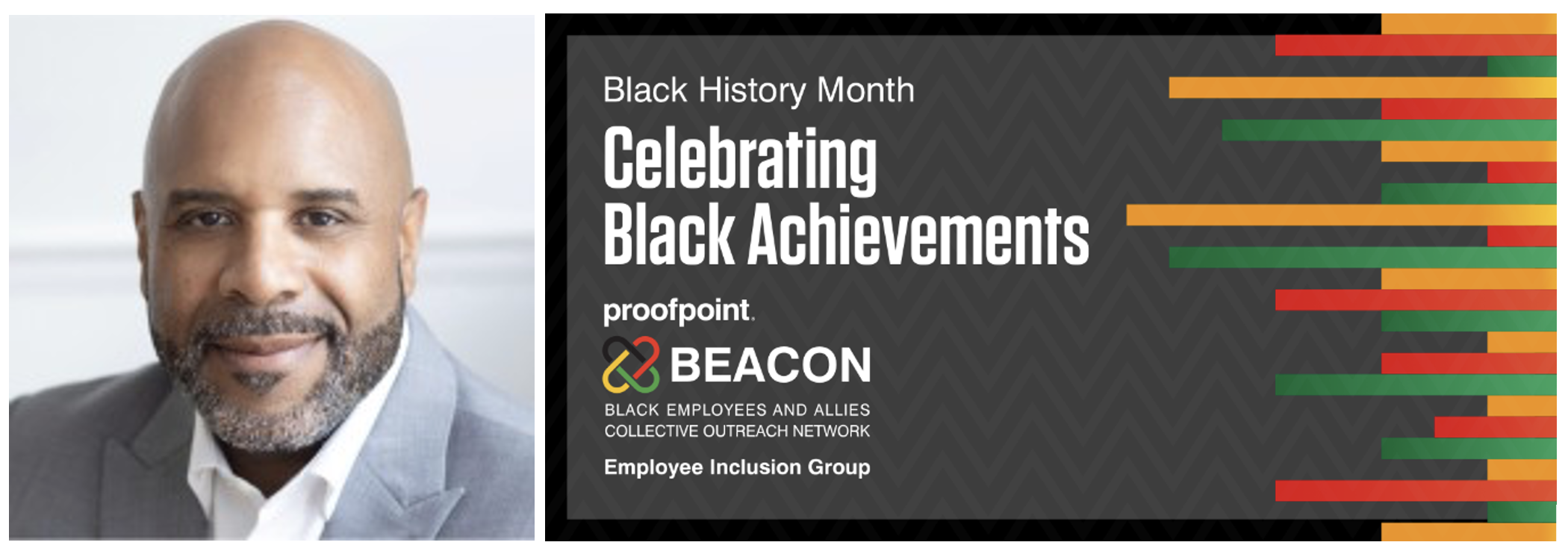 Black History Month

Celebrating Black Achievements

proofpoint.

BEACON

BLACK EMPLOYEES AND ALLIES COLLECTIVE OUTREACH NETWORK

Employee Inclusion Group